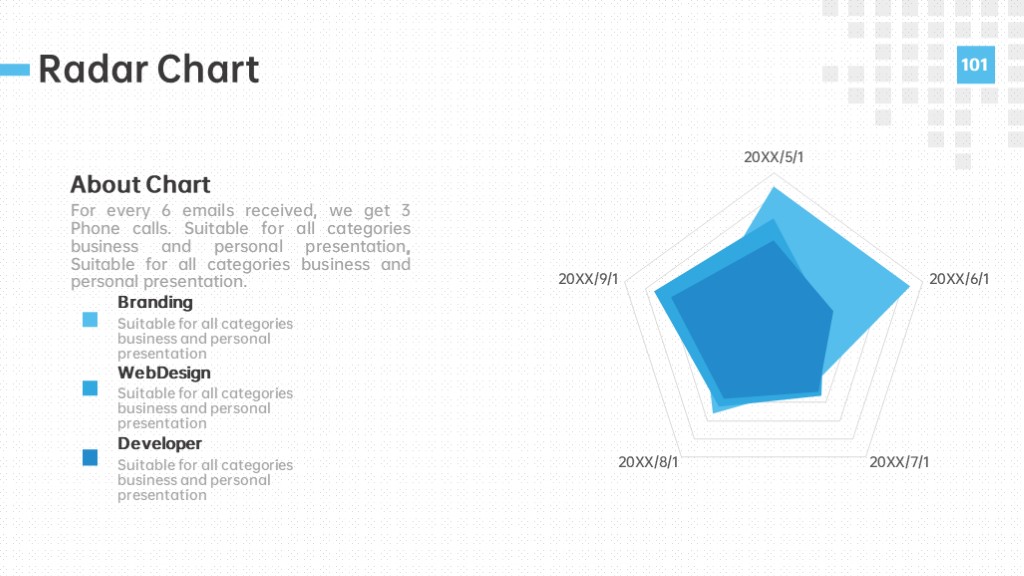 Radar Chart

101

About Chart

For every 6 emails received, we get 3 Phone calls. Suitable for all categories business and personal presentation, Suitable for all categories business and personal presentation.

Branding

Suitable for all categories business and personal presentation

WebDesign

Suitable for all categories business and personal presentation

Developer

Suitable for all categories business and personal presentation

20XX/5/1

20XX/6/1

20XX/7/1

20XX/8/1

20XX/9/1